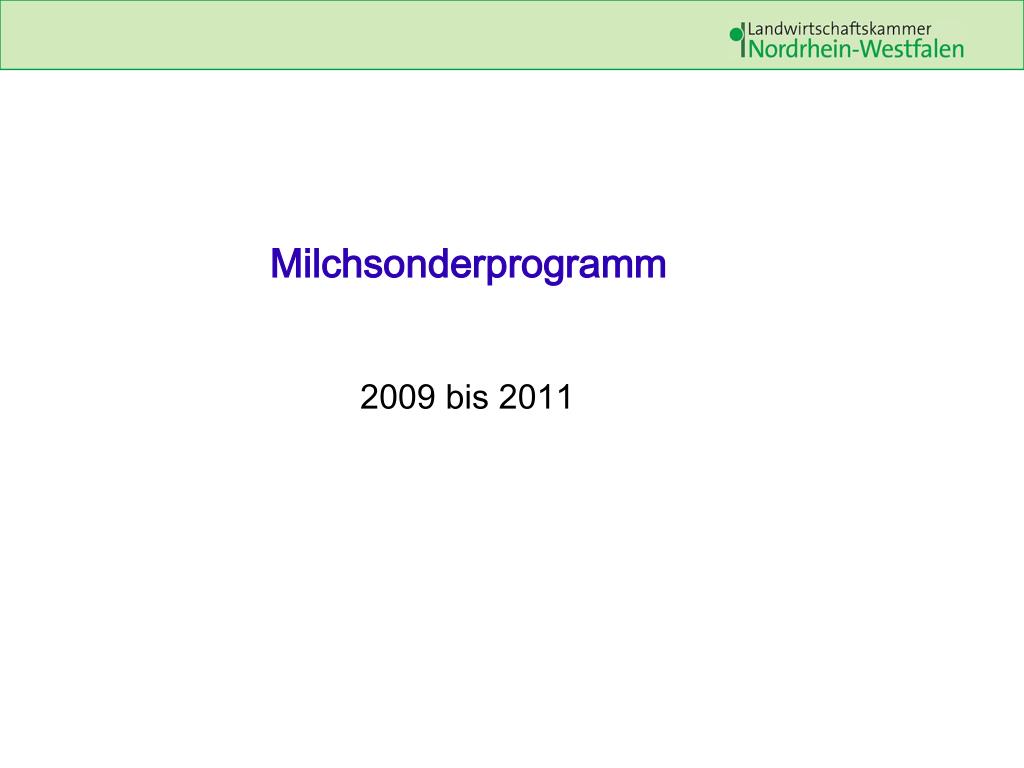 Landwirtschaftskammer
Nordrhein-Westfalen

Milchsonderprogramm

2009 bis 2011